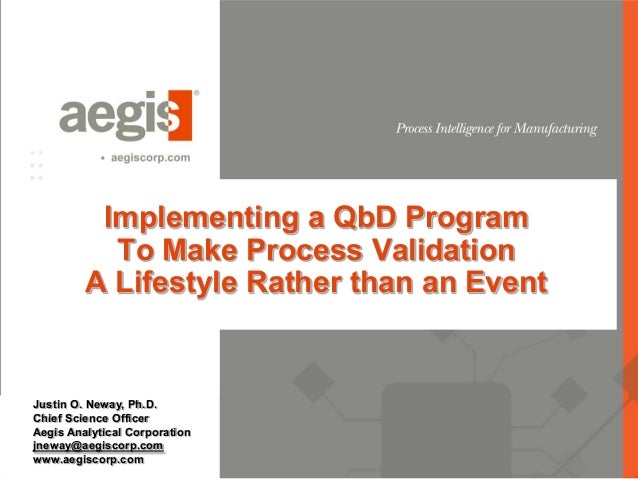 aegis®

• aegiscorp.com

Process Intelligence for Manufacturing

Implementing a QbD Program To Make Process Validation A Lifestyle Rather than an Event

Justin O. Neway, Ph.D.
Chief Science Officer
Aegis Analytical Corporation
jneway@aegiscorp.com
www.aegiscorp.com